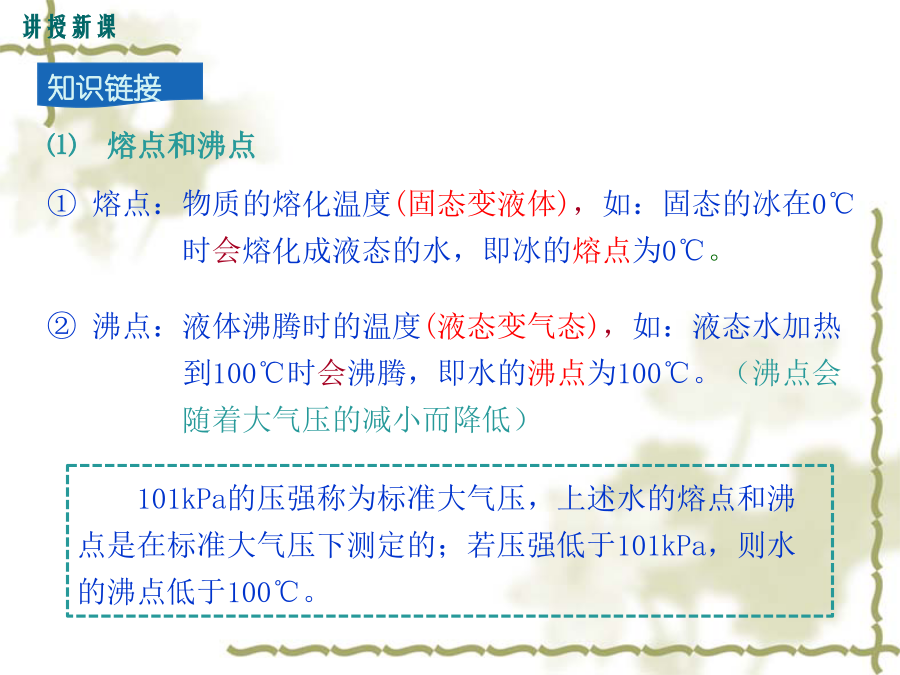 讲授新课

知识链接

(1) 熔点和沸点

① 熔点：物质的熔化温度(固态变液体)，如：固态的冰在0℃时会熔化成液态的水，即冰的熔点为0℃。

② 沸点：液体沸腾时的温度(液态变气态)，如：液态水加热到100℃时会沸腾，即水的沸点为100℃。（沸点会随着大气压的减小而降低）

101kPa的压强称为标准大气压，上述水的熔点和沸点是在标准大气压下测定的；若压强低于101kPa，则水的沸点低于100℃。